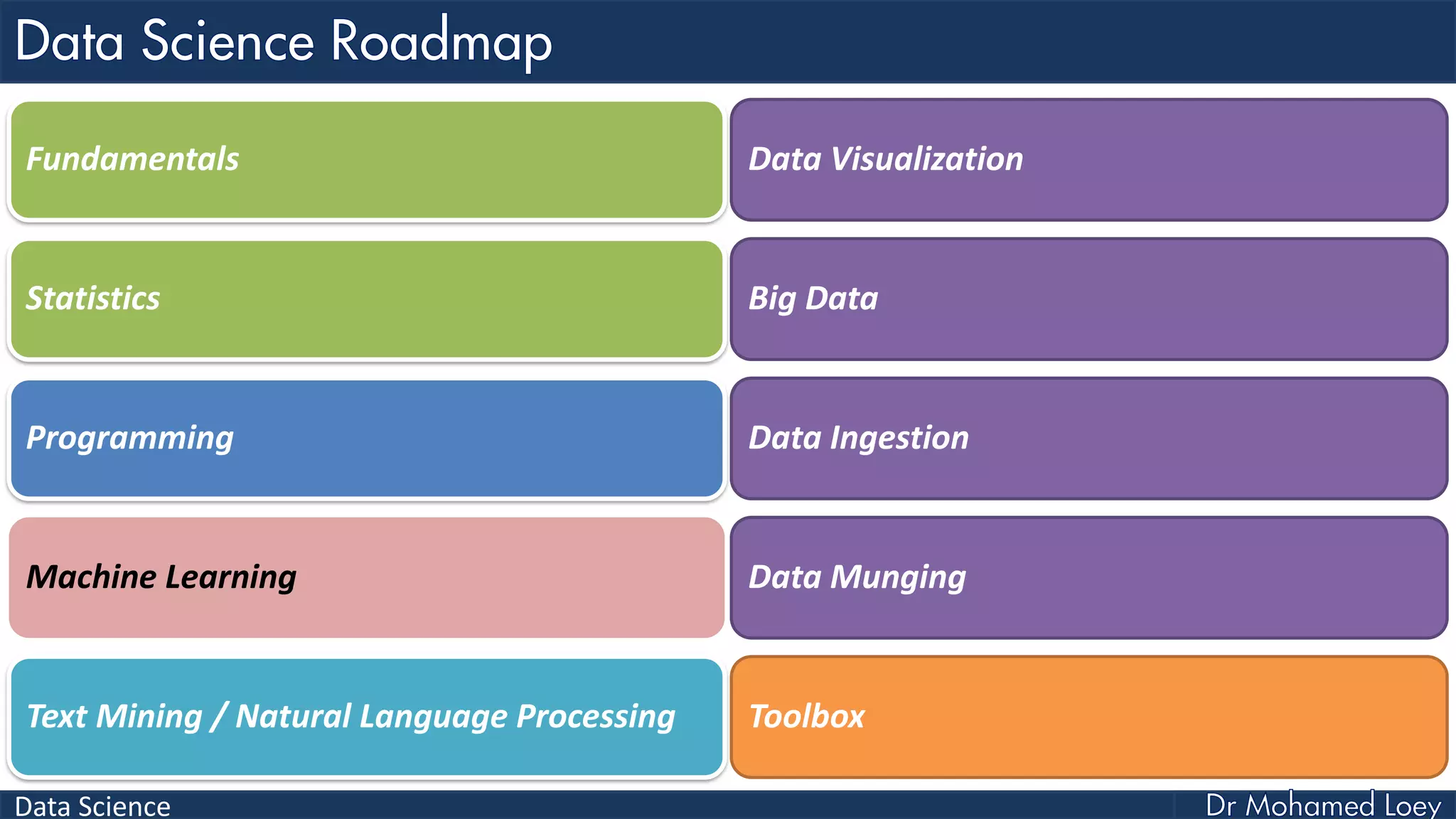 Data Science Roadmap

Fundamentals

Statistics

Programming

Machine Learning

Text Mining / Natural Language Processing

Data Visualization

Big Data

Data Ingestion

Data Munging

Toolbox

Data Science

Dr Mohamed Loey